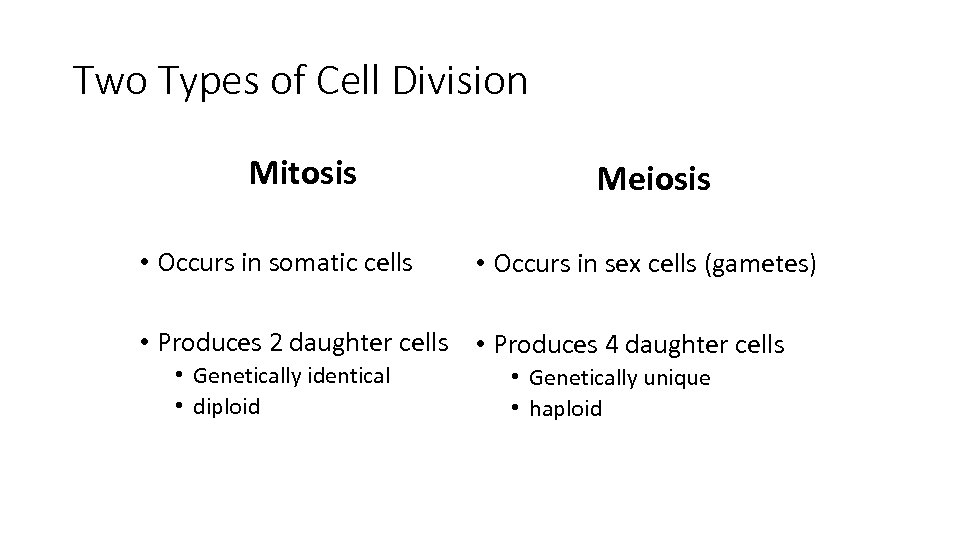 Two Types of Cell Division

Mitosis

• Occurs in somatic cells

• Produces 2 daughter cells
 • Genetically identical
 • diploid

Meiosis

• Occurs in sex cells (gametes)

• Produces 4 daughter cells
 • Genetically unique
 • haploid